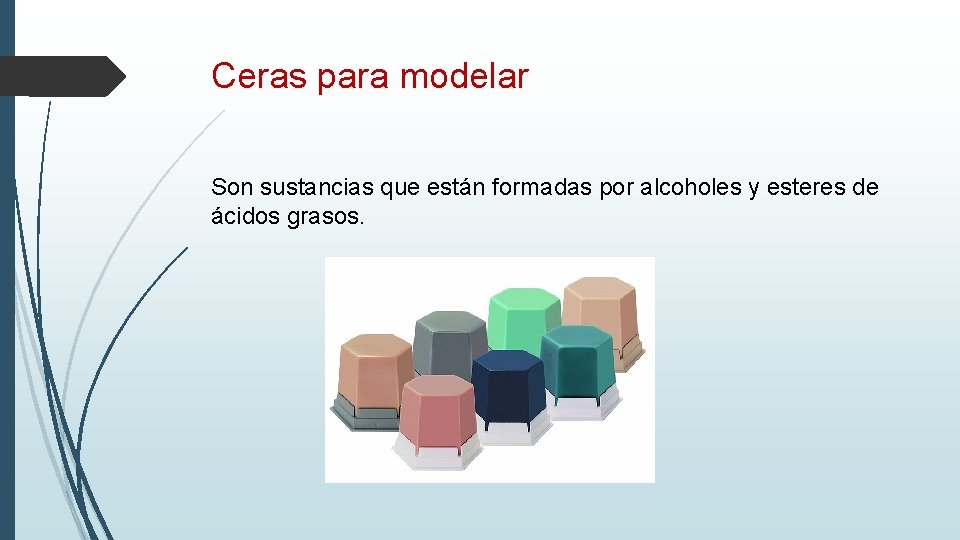 Ceras para modelar

Son sustancias que están formadas por alcoholes y esteres de ácidos grasos.